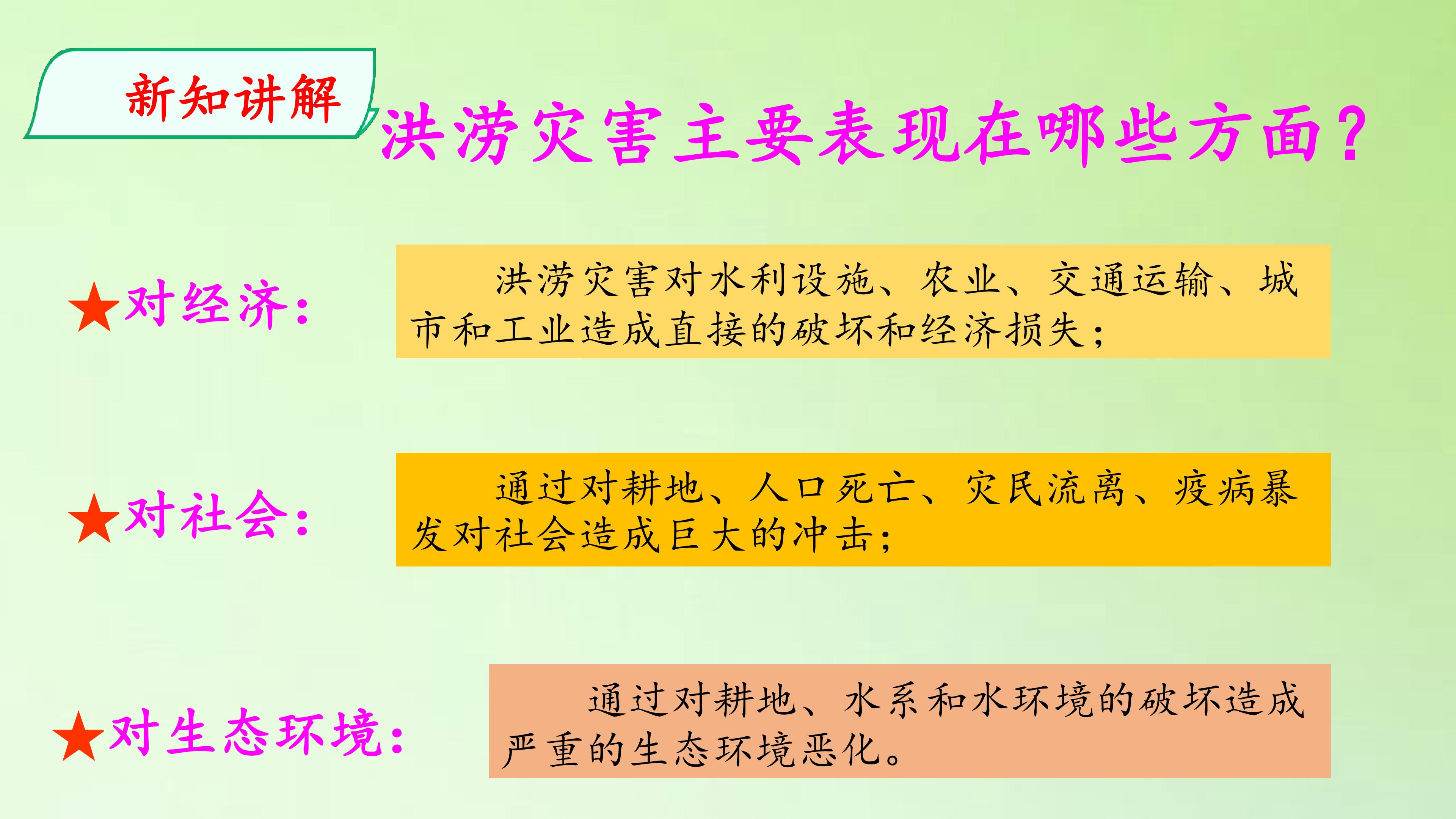 新知讲解

洪涝灾害主要表现在哪些方面?

★对经济:

洪涝灾害对水利设施、农业、交通运输、城市和工业造成直接的破坏和经济损失;

★对社会:

通过对耕地、人口死亡、灾民流离、疫病暴发对社会造成巨大的冲击;

★对生态环境:

通过对耕地、水系和水环境的破坏造成严重的生态环境恶化。